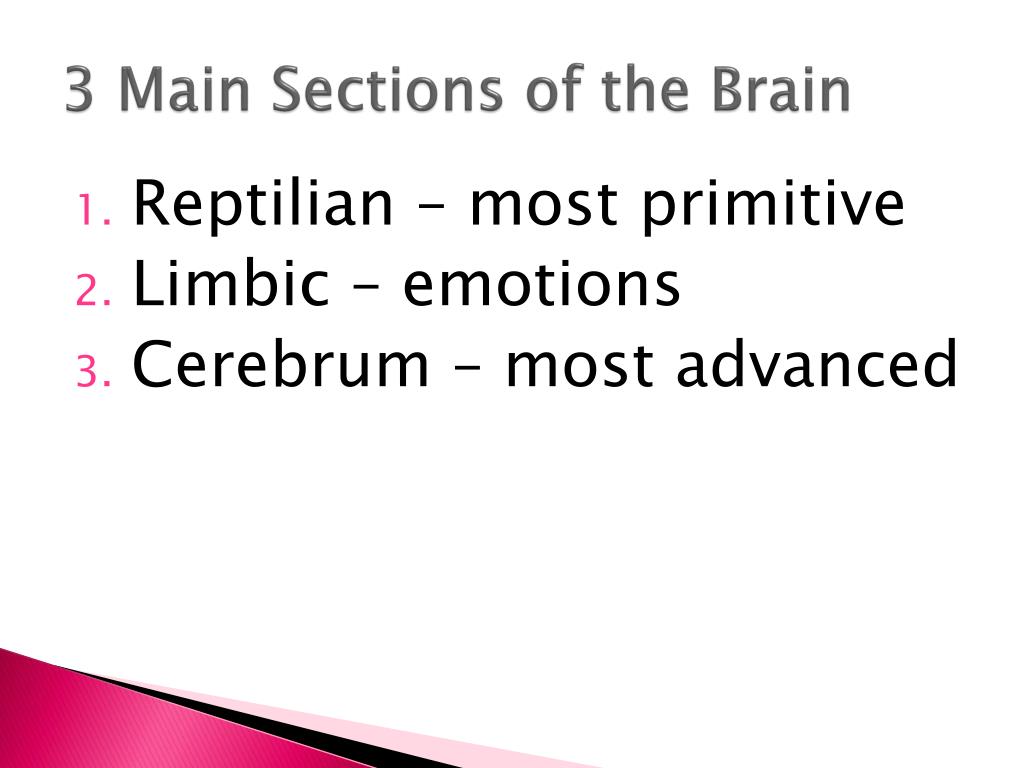 3 Main Sections of the Brain

1. Reptilian – most primitive
2. Limbic – emotions
3. Cerebrum – most advanced